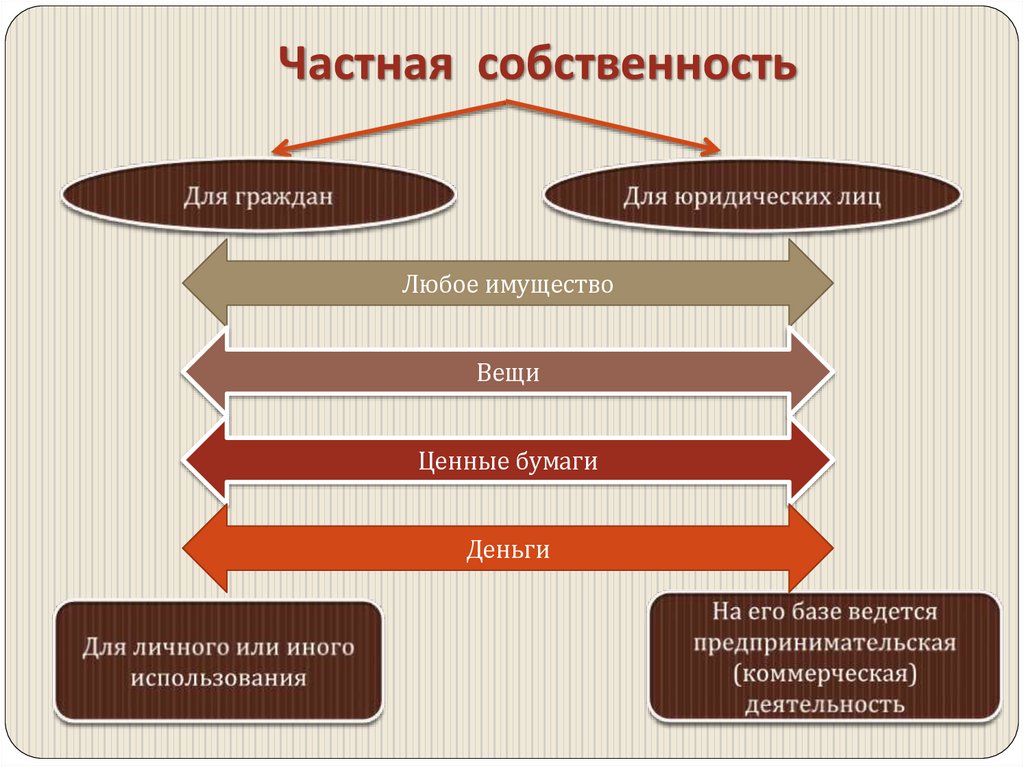 Частная собственность

Для граждан

Для юридических лиц

Любое имущество

Вещи

Ценные бумаги

Деньги

Для личного или иного использования

На его базе ведется предпринимательская (коммерческая) деятельность